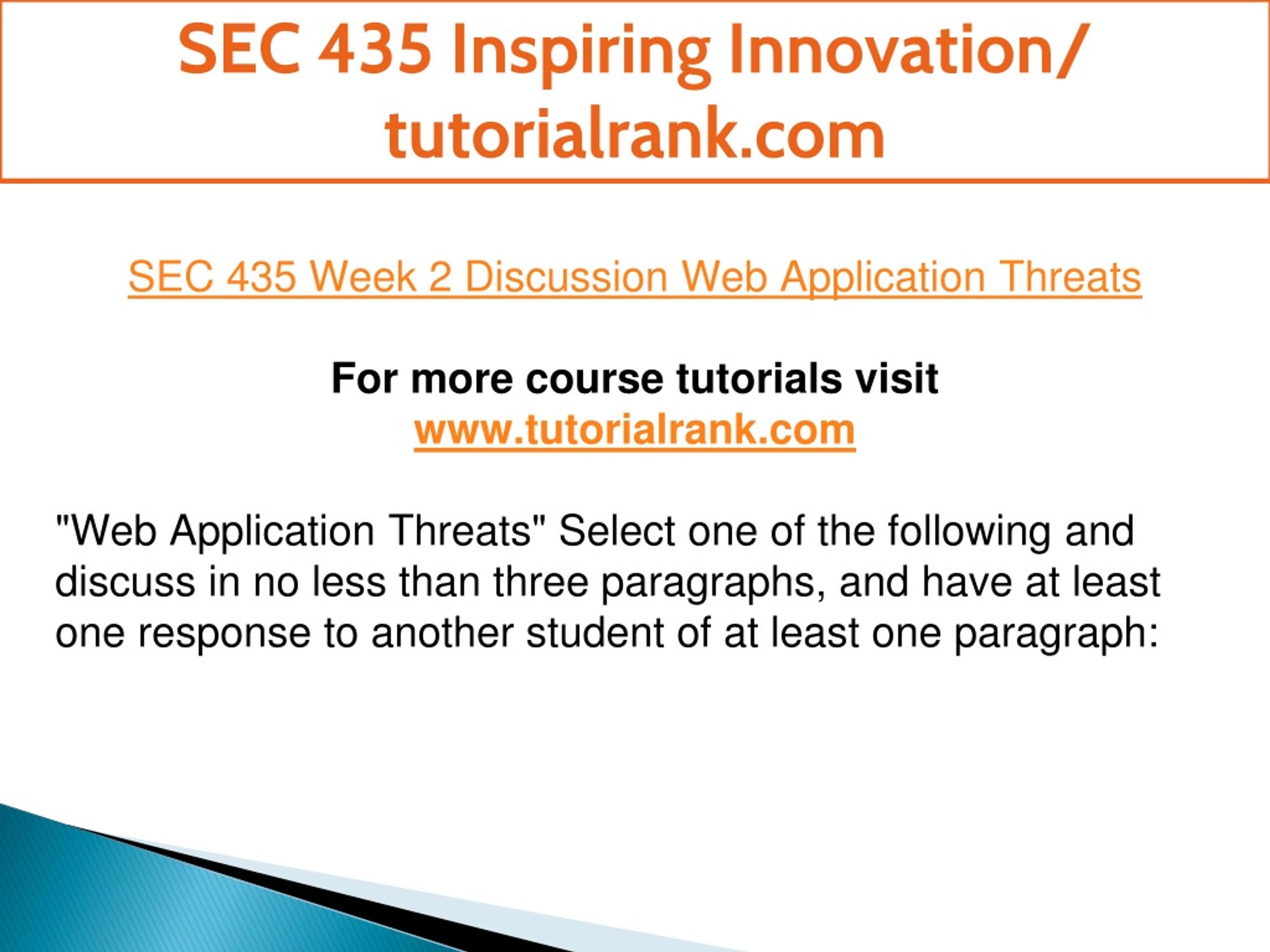 SEC 435 Inspiring Innovation/ tutorialrank.com

SEC 435 Week 2 Discussion Web Application Threats

For more course tutorials visit
www.tutorialrank.com

"Web Application Threats" Select one of the following and discuss in no less than three paragraphs, and have at least one response to another student of at least one paragraph: